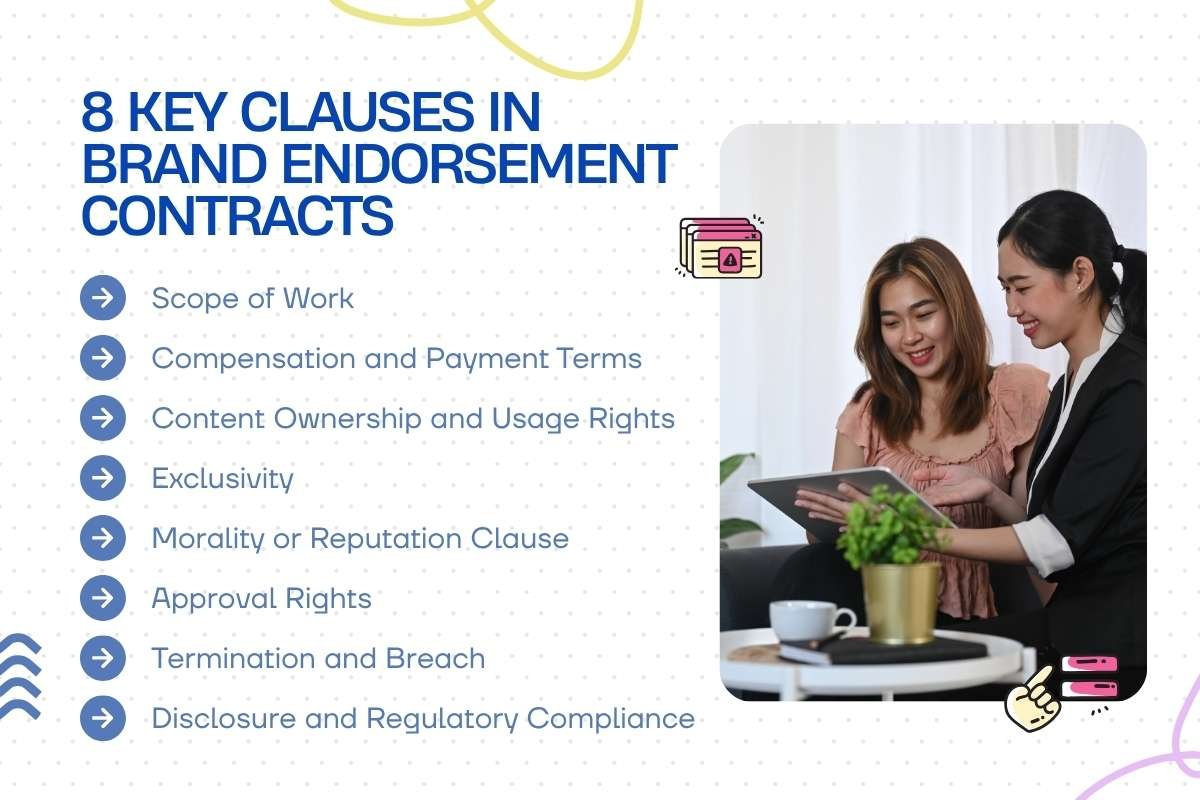 8 KEY CLAUSES IN BRAND ENDORSEMENT CONTRACTS

Scope of Work

Compensation and Payment Terms

Content Ownership and Usage Rights

Exclusivity

Morality or Reputation Clause

Approval Rights

Termination and Breach

Disclosure and Regulatory Compliance